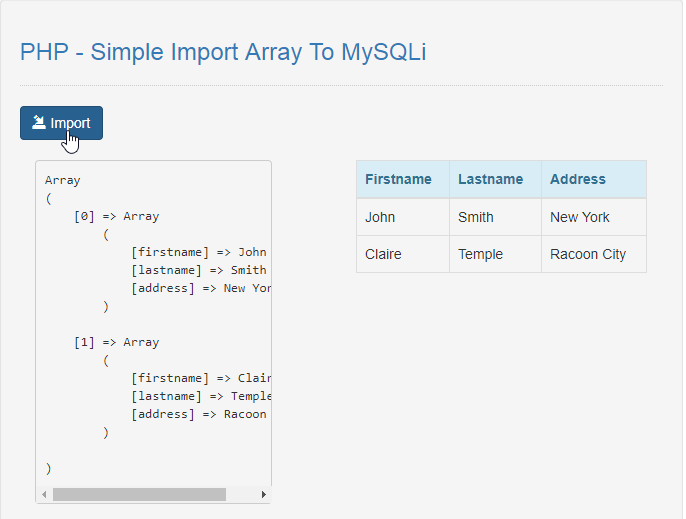 PHP - Simple Import Array To MySQLi

Import

Array
(
    [0] => Array
        (
            [firstname] => John
            [lastname] => Smith
            [address] => New Yor
        )

    [1] => Array
        (
            [firstname] => Clair
            [lastname] => Temple
            [address] => Racoon
        )

)

| Firstname | Lastname | Address |
|---|---|---|
| John | Smith | New York |
| Claire | Temple | Racoon City |